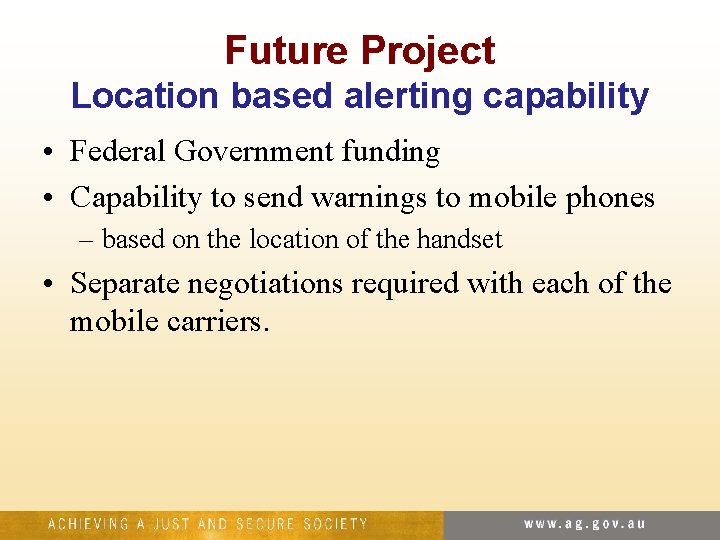 Future Project
Location based alerting capability

• Federal Government funding
• Capability to send warnings to mobile phones
– based on the location of the handset
• Separate negotiations required with each of the mobile carriers.

ACHIEVING A JUST AND SECURE SOCIETY
www.ag.gov.au